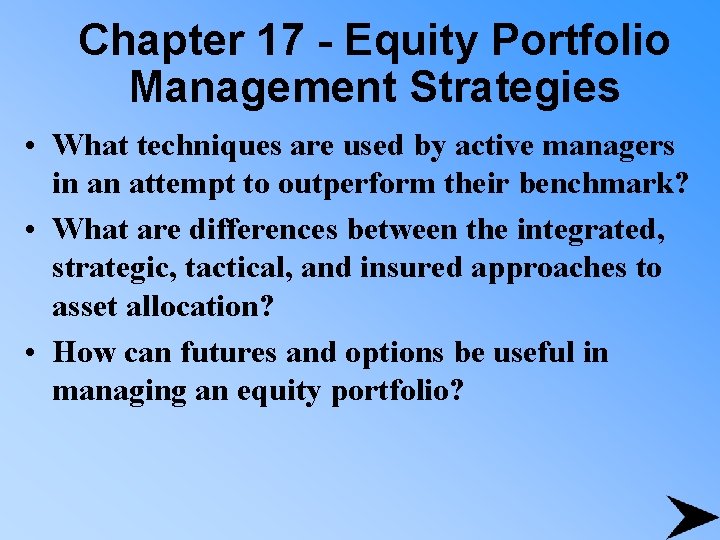 Chapter 17 - Equity Portfolio Management Strategies

• What techniques are used by active managers in an attempt to outperform their benchmark?

• What are differences between the integrated, strategic, tactical, and insured approaches to asset allocation?

• How can futures and options be useful in managing an equity portfolio?